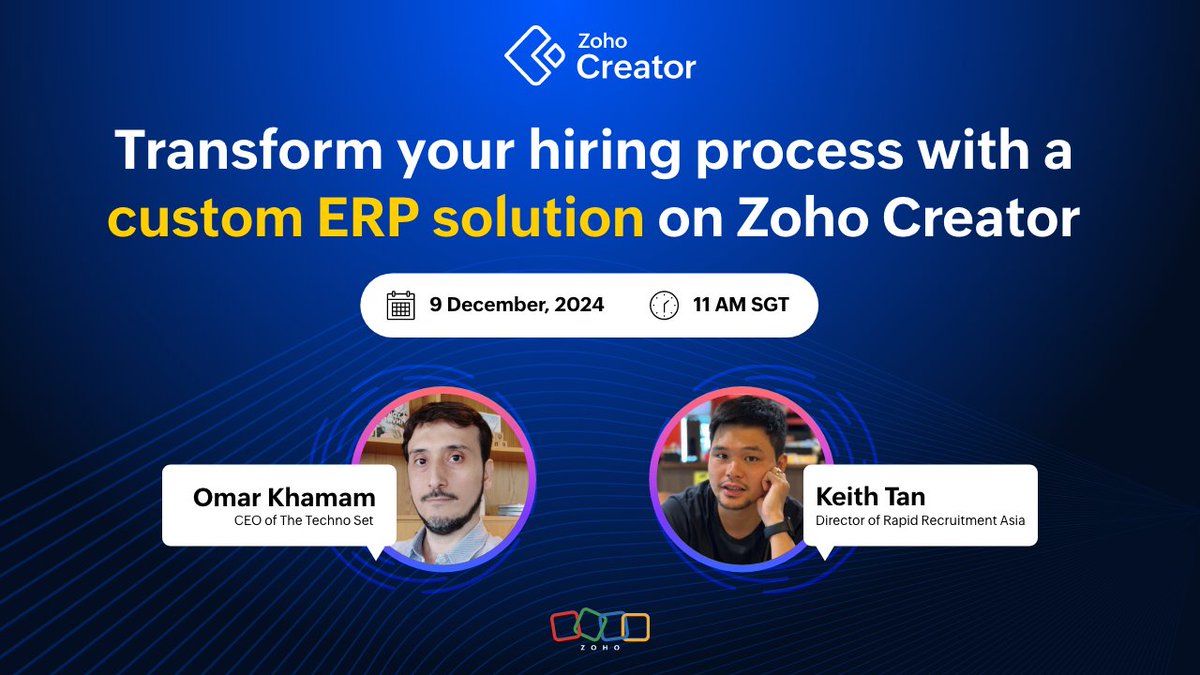 Zoho Creator

Transform your hiring process with a custom ERP solution on Zoho Creator

9 December, 2024

11 AM SGT

Omar Khamam
CEO of The Techno Set

Keith Tan
Director of Rapid Recruitment Asia

ZOHO